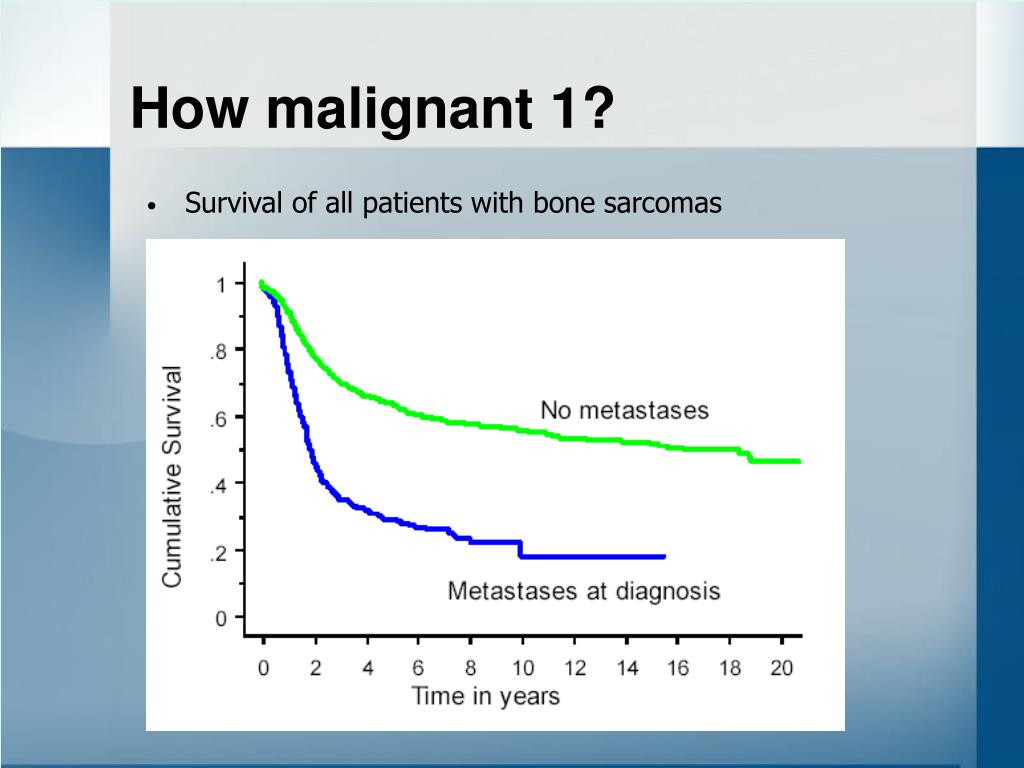 How malignant 1?

• Survival of all patients with bone sarcomas

Cumulative Survival

1
.8
.6
.4
.2
0

No metastases

Metastases at diagnosis

0 2 4 6 8 10 12 14 16 18 20

Time in years